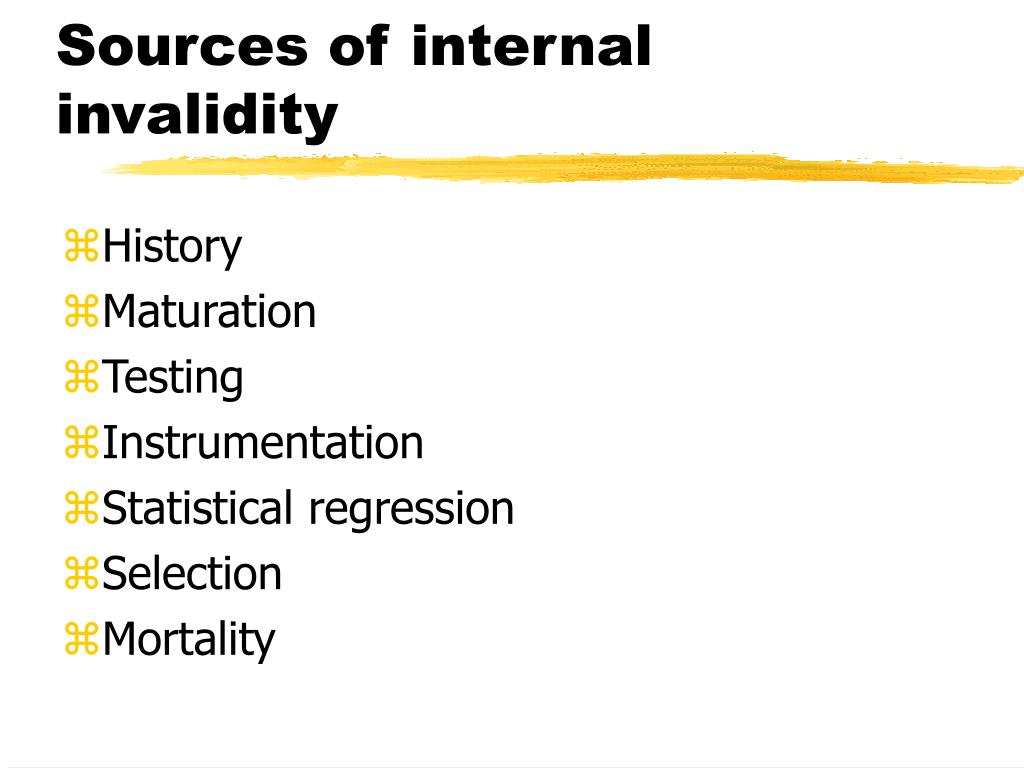 Sources of internal invalidity

⌘History
⌘Maturation
⌘Testing
⌘Instrumentation
⌘Statistical regression
⌘Selection
⌘Mortality